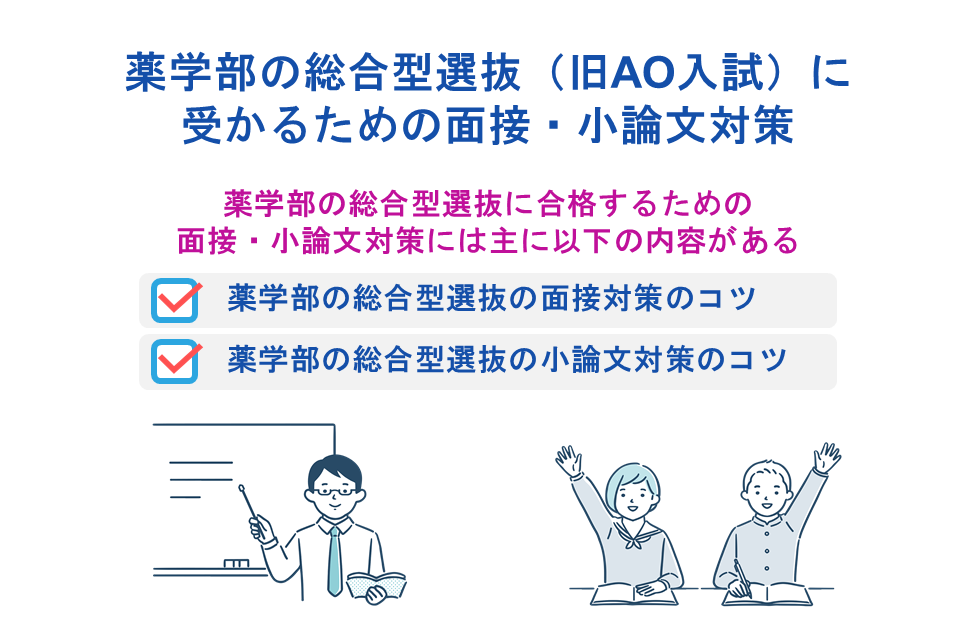 薬学部の総合型選抜（旧AO入試）に受かるための面接・小論文対策

薬学部の総合型選抜に合格するための面接・小論文対策には主に以下の内容がある

薬学部の総合型選抜の面接対策のコツ

薬学部の総合型選抜の小論文対策のコツ